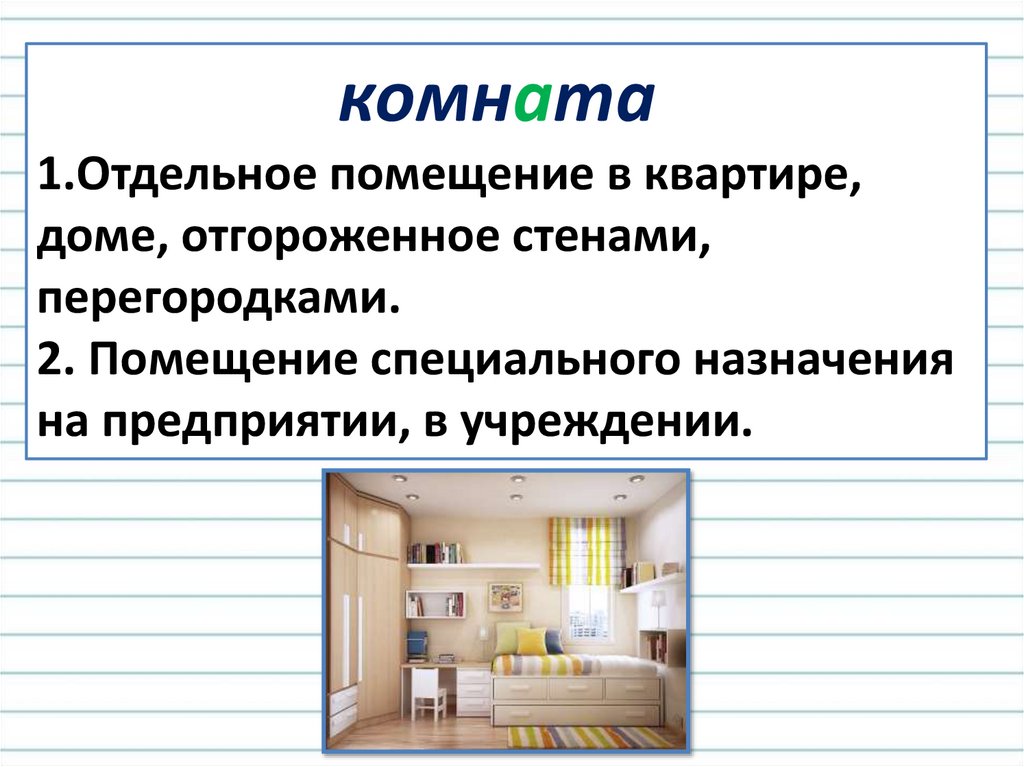 комната

1.Отдельное помещение в квартире, доме, отгороженное стенами, перегородками.
2. Помещение специального назначения на предприятии, в учреждении.